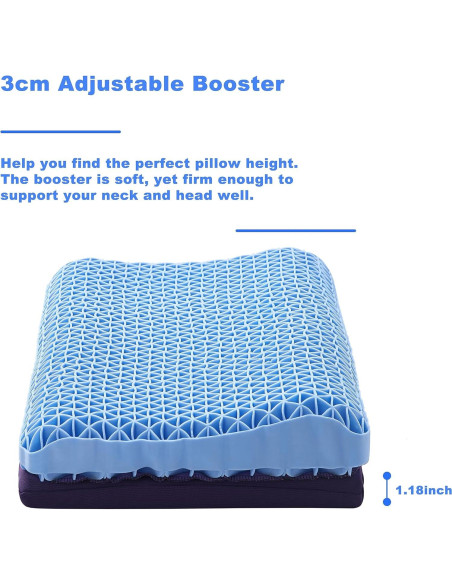 3cm Adjustable Booster

Help you find the perfect pillow height. The booster is soft, yet firm enough to support your neck and head well.

1.18inch